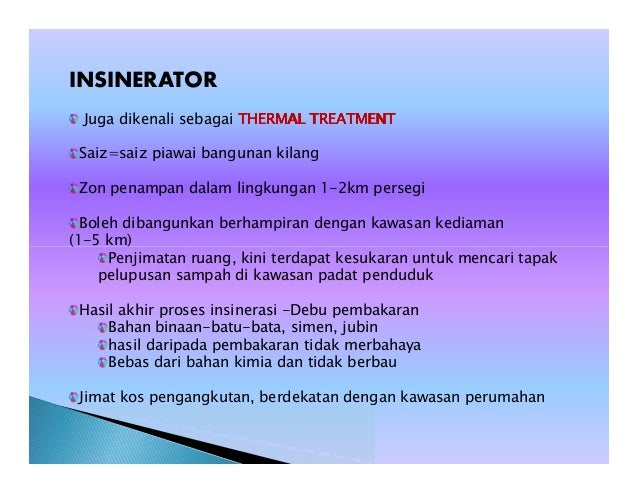 INSINERATOR

Juga dikenali sebagai THERMAL TREATMENT

Saiz=saiz piawai bangunan kilang

Zon penampan dalam lingkungan 1-2km persegi

Boleh dibangunkan berhampiran dengan kawasan kediaman (1-5 km)

Penjimatan ruang, kini terdapat kesukaran untuk mencari tapak pelupusan sampah di kawasan padat penduduk

Hasil akhir proses insinerasi –Debu pembakaran

Bahan binaan-batu-bata, simen, jubin

hasil daripada pembakaran tidak merbahaya

Bebas dari bahan kimia dan tidak berbau

Jimat kos pengangkutan, berdekatan dengan kawasan perumahan